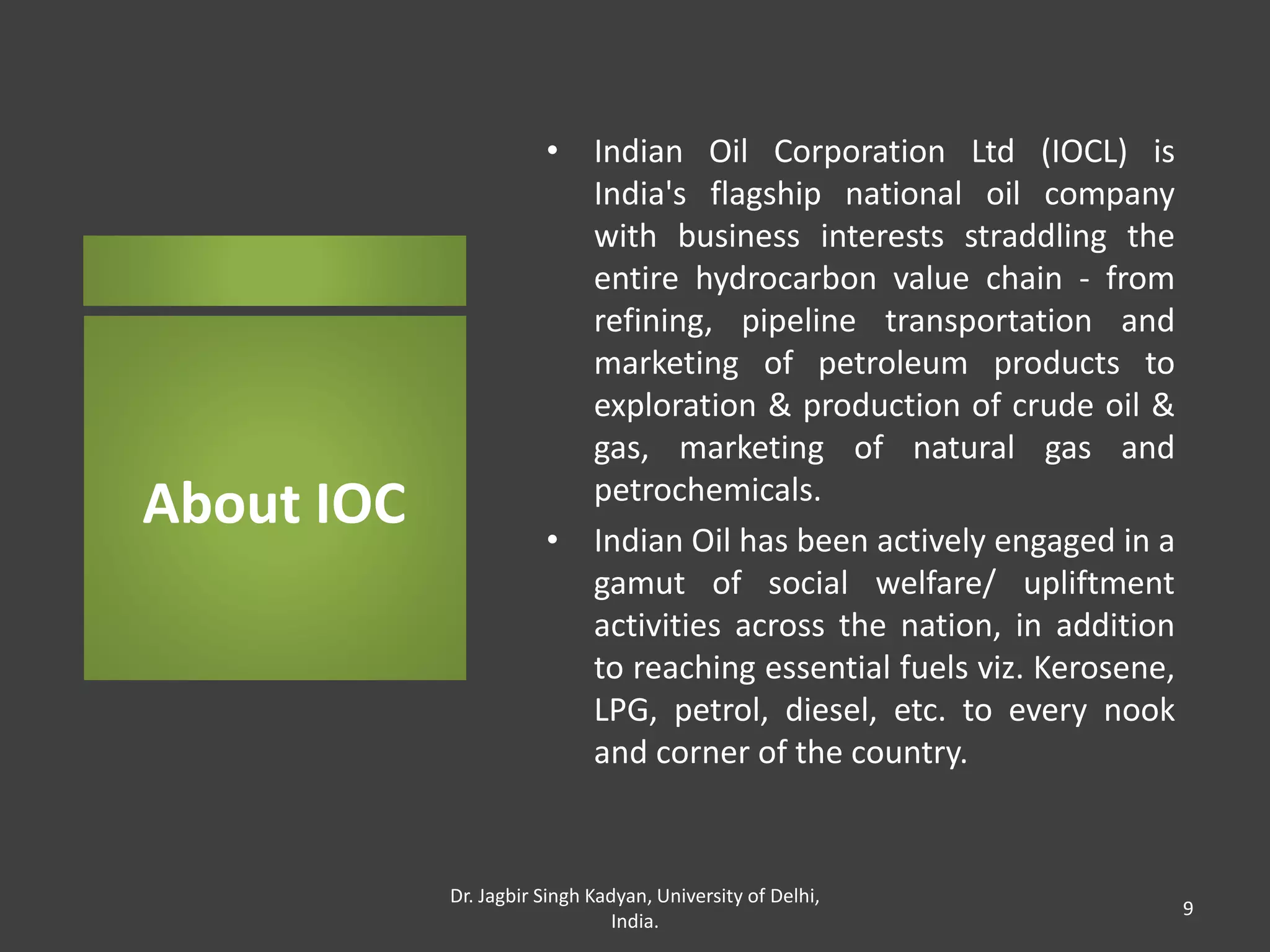 About IOC

• Indian Oil Corporation Ltd (IOCL) is India's flagship national oil company with business interests straddling the entire hydrocarbon value chain - from refining, pipeline transportation and marketing of petroleum products to exploration & production of crude oil & gas, marketing of natural gas and petrochemicals.

• Indian Oil has been actively engaged in a gamut of social welfare/ upliftment activities across the nation, in addition to reaching essential fuels viz. Kerosene, LPG, petrol, diesel, etc. to every nook and corner of the country.

Dr. Jagbir Singh Kadyan, University of Delhi, India.

9